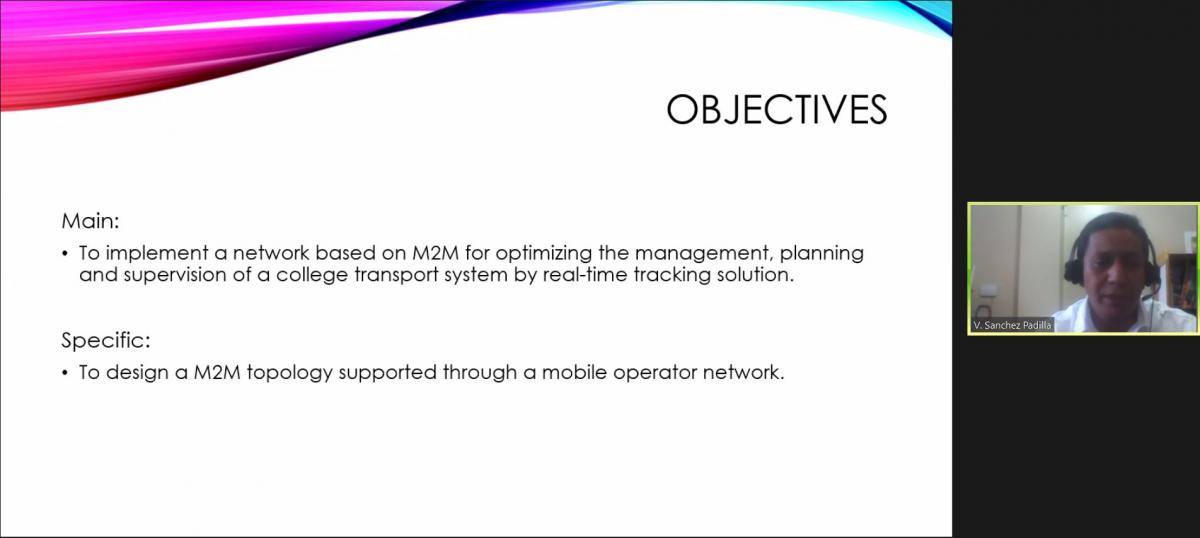 OBJECTIVES

Main:

• To implement a network based on M2M for optimizing the management, planning and supervision of a college transport system by real-time tracking solution.

Specific:

• To design a M2M topology supported through a mobile operator network.

V. Sanchez Padilla